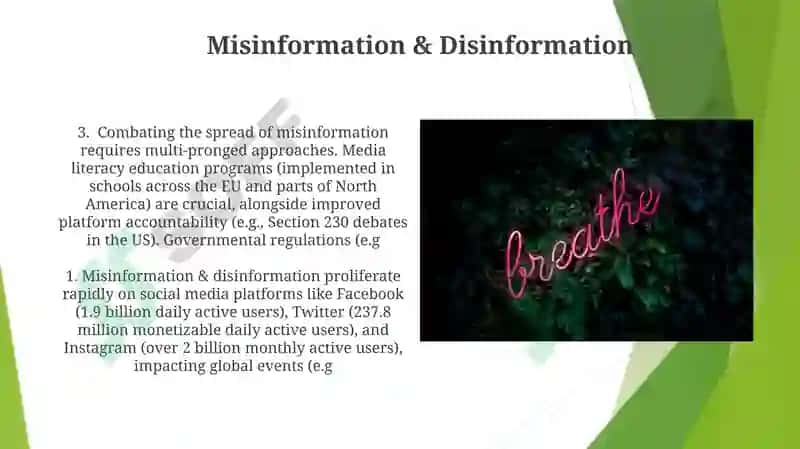 Misinformation & Disinformation

3. Combating the spread of misinformation requires multi-pronged approaches. Media literacy education programs (implemented in schools across the EU and parts of North America) are crucial, alongside improved platform accountability (e.g., Section 230 debates in the US). Governmental regulations (e.g

1. Misinformation & disinformation proliferate rapidly on social media platforms like Facebook (1.9 billion daily active users), Twitter (237.8 million monetizable daily active users), and Instagram (over 2 billion monthly active users), impacting global events (e.g

breathe